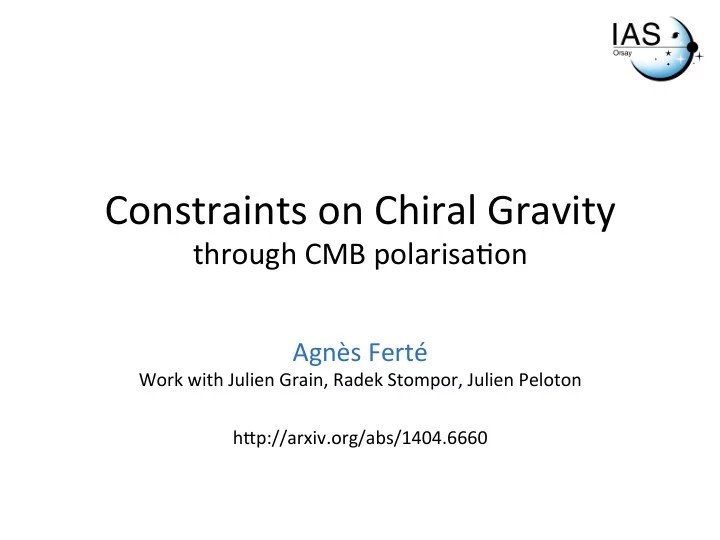 IAS
Orsay

Constraints on Chiral Gravity
through CMB polarisation

Agnès Ferté
Work with Julien Grain, Radek Stompor, Julien Peloton

http://arxiv.org/abs/1404.6660